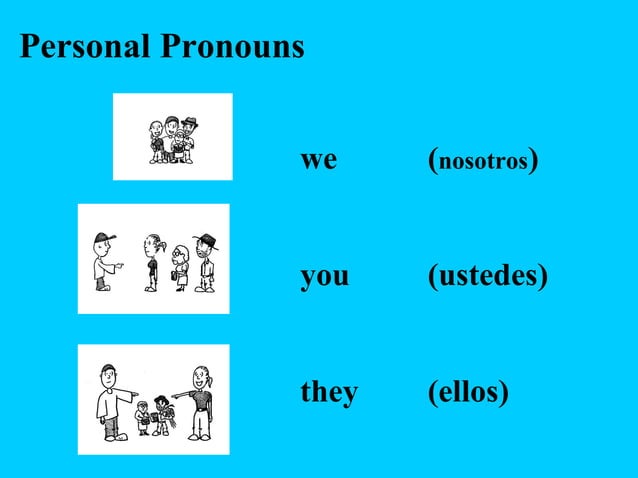 Personal Pronouns

we (nosotros)

you (ustedes)

they (ellos)